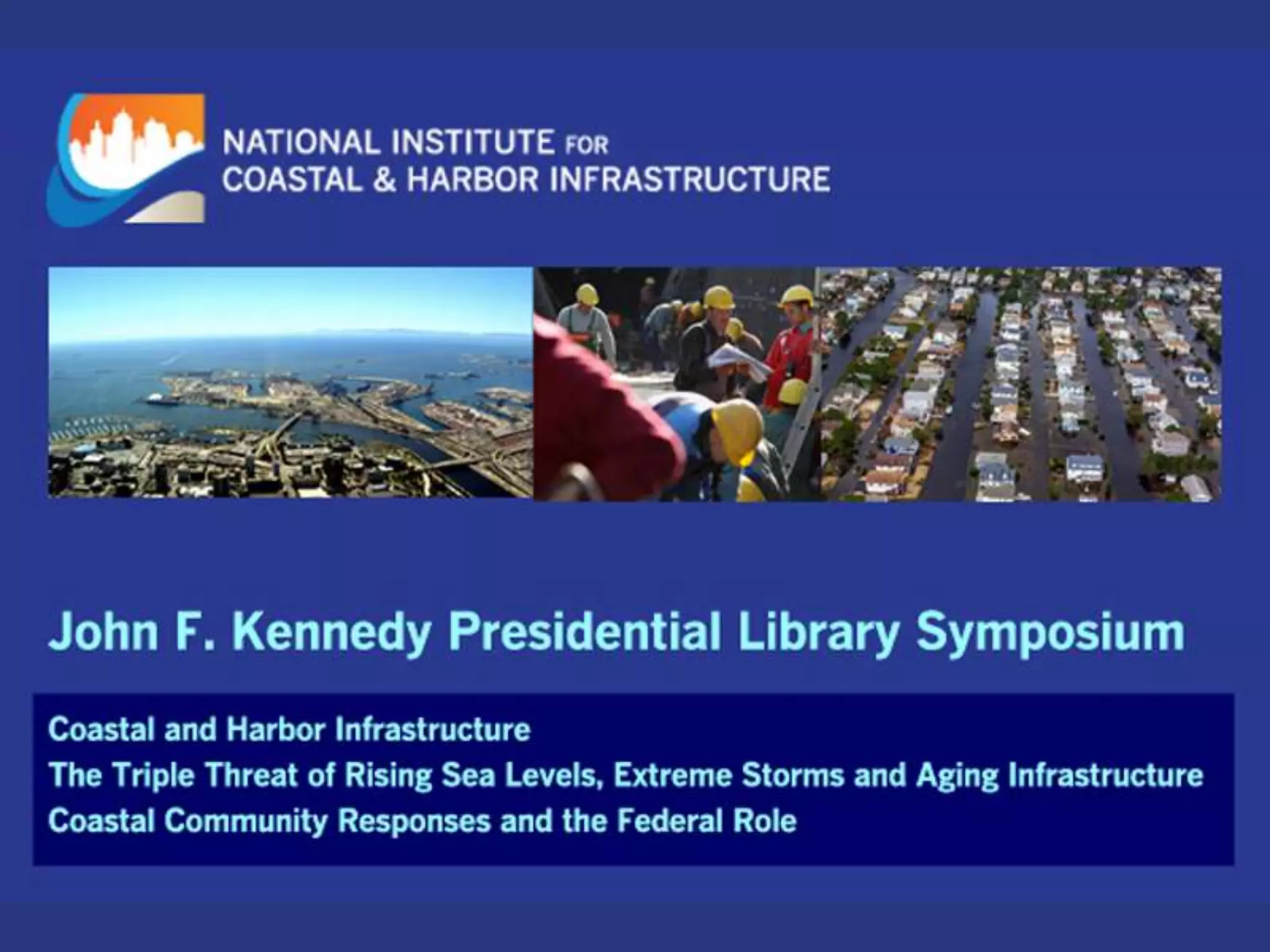 NATIONAL INSTITUTE FOR
COASTAL & HARBOR INFRASTRUCTURE

John F. Kennedy Presidential Library Symposium

Coastal and Harbor Infrastructure
The Triple Threat of Rising Sea Levels, Extreme Storms and Aging Infrastructure
Coastal Community Responses and the Federal Role